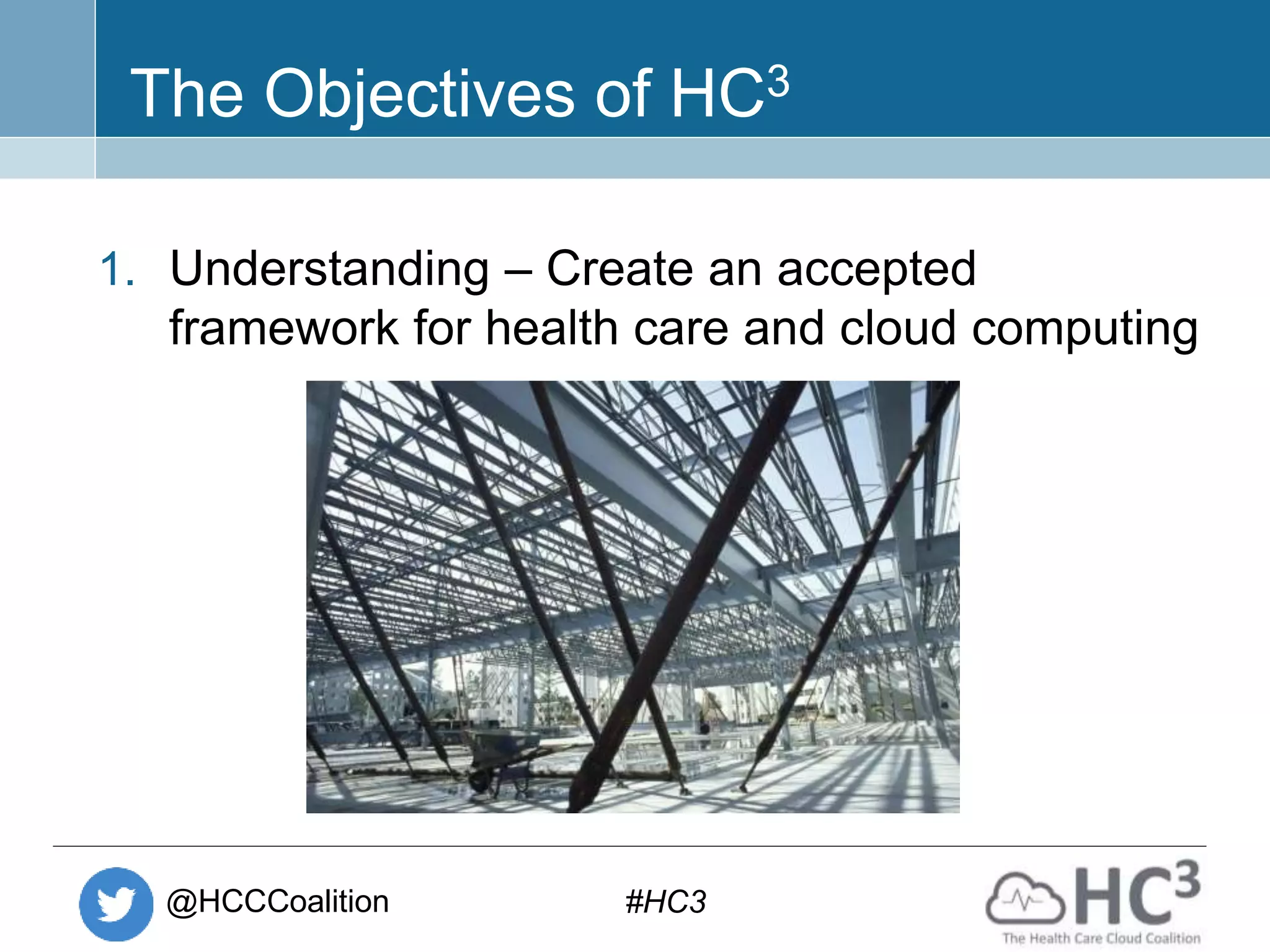 The Objectives of HC$^3$

1. Understanding – Create an accepted framework for health care and cloud computing

@HCCCoalition

#HC3

HC$^3$
The Health Care Cloud Coalition